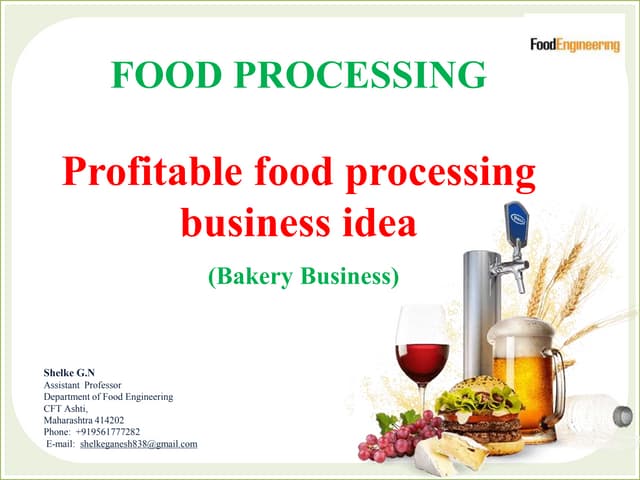 FoodEngineering

FOOD PROCESSING

Profitable food processing business idea

(Bakery Business)

Shelke G.N
Assistant Professor
Department of Food Engineering
CFT Ashti,
Maharashtra 414202
Phone: +919561777282
E-mail: shelkeganesh838@gmail.com